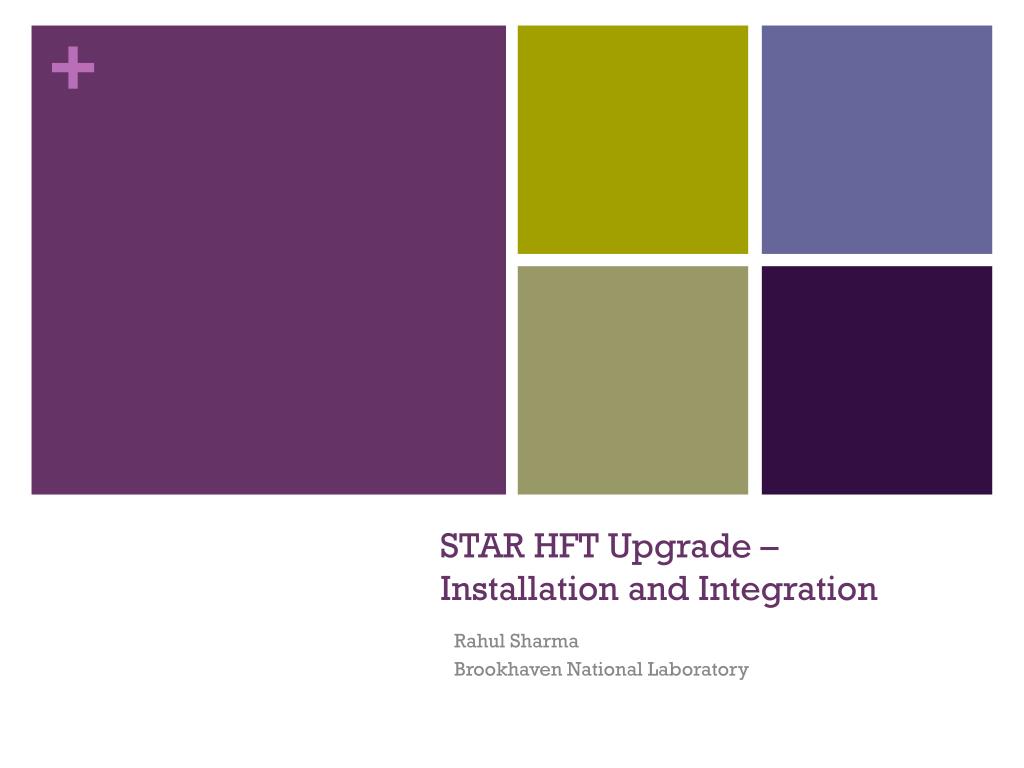 +

STAR HFT Upgrade – Installation and Integration

Rahul Sharma
Brookhaven National Laboratory